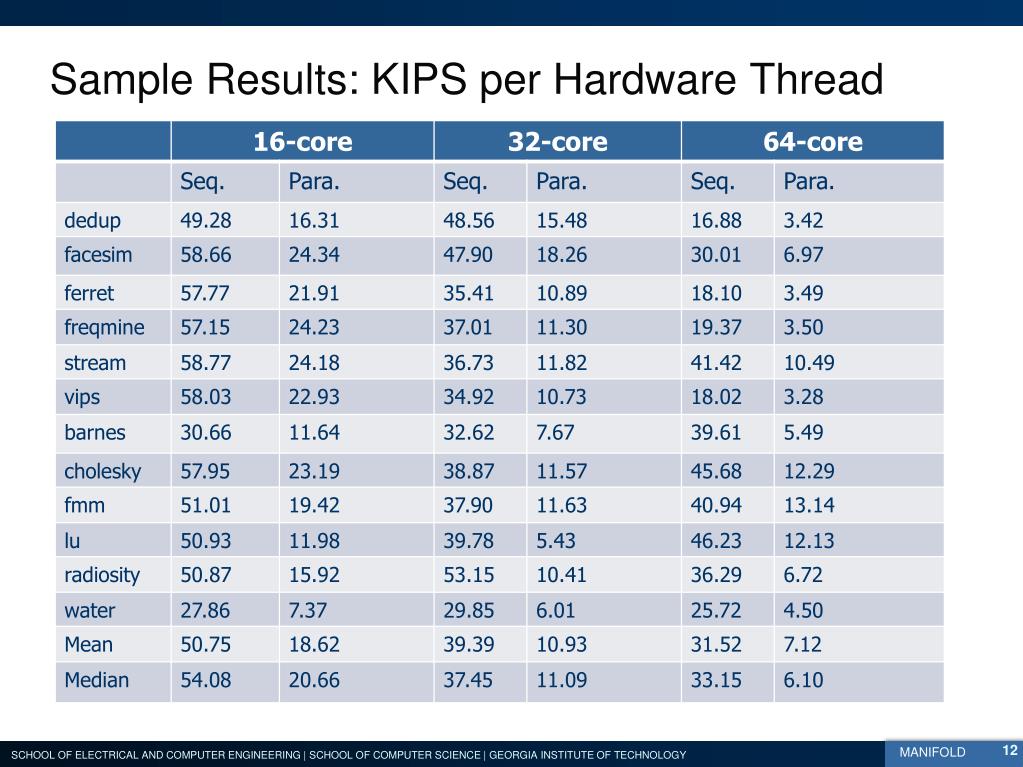 Sample Results: KIPS per Hardware Thread

| | 16-core | | 32-core | | 64-core | |
|---|---|---|---|---|---|---|
| | Seq. | Para. | Seq. | Para. | Seq. | Para. |
| dedup | 49.28 | 16.31 | 48.56 | 15.48 | 16.88 | 3.42 |
| facesim | 58.66 | 24.34 | 47.90 | 18.26 | 30.01 | 6.97 |
| ferret | 57.77 | 21.91 | 35.41 | 10.89 | 18.10 | 3.49 |
| freqmine | 57.15 | 24.23 | 37.01 | 11.30 | 19.37 | 3.50 |
| stream | 58.77 | 24.18 | 36.73 | 11.82 | 41.42 | 10.49 |
| vips | 58.03 | 22.93 | 34.92 | 10.73 | 18.02 | 3.28 |
| barnes | 30.66 | 11.64 | 32.62 | 7.67 | 39.61 | 5.49 |
| cholesky | 57.95 | 23.19 | 38.87 | 11.57 | 45.68 | 12.29 |
| fmm | 51.01 | 19.42 | 37.90 | 11.63 | 40.94 | 13.14 |
| lu | 50.93 | 11.98 | 39.78 | 5.43 | 46.23 | 12.13 |
| radiosity | 50.87 | 15.92 | 53.15 | 10.41 | 36.29 | 6.72 |
| water | 27.86 | 7.37 | 29.85 | 6.01 | 25.72 | 4.50 |
| Mean | 50.75 | 18.62 | 39.39 | 10.93 | 31.52 | 7.12 |
| Median | 54.08 | 20.66 | 37.45 | 11.09 | 33.15 | 6.10 |

SCHOOL OF ELECTRICAL AND COMPUTER ENGINEERING | SCHOOL OF COMPUTER SCIENCE | GEORGIA INSTITUTE OF TECHNOLOGY
MANIFOLD 12